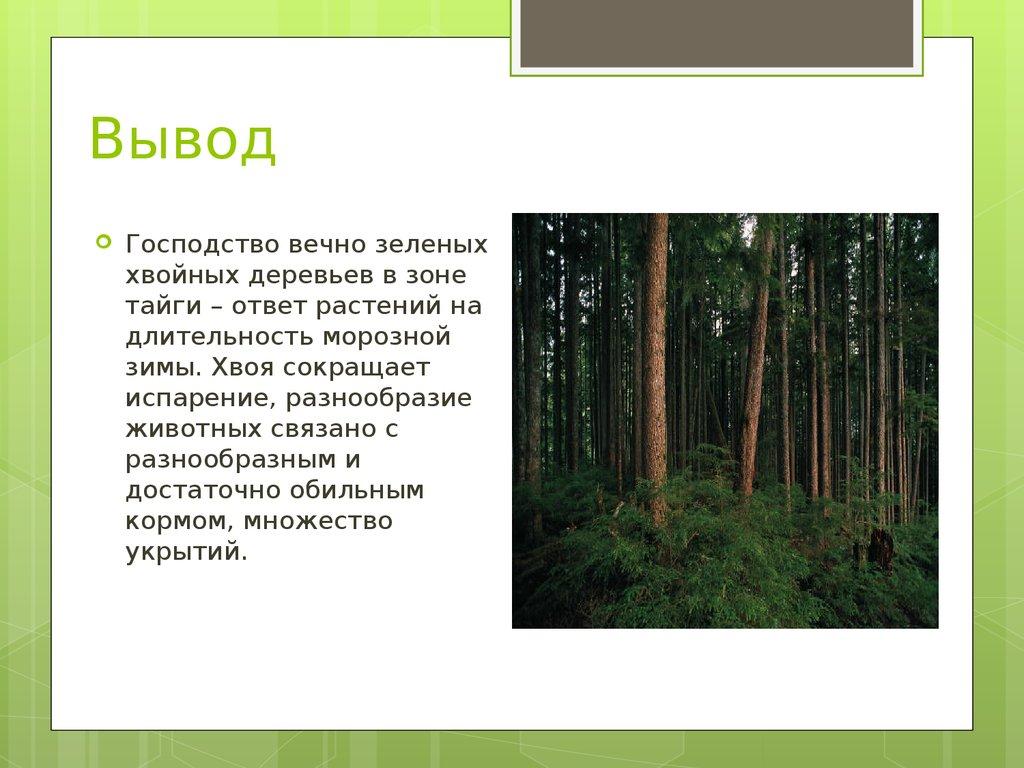 Вывод

Господство вечно зеленых хвойных деревьев в зоне тайги – ответ растений на длительность морозной зимы. Хвоя сокращает испарение, разнообразие животных связано с разнообразным и достаточно обильным кормом, множество укрытий.